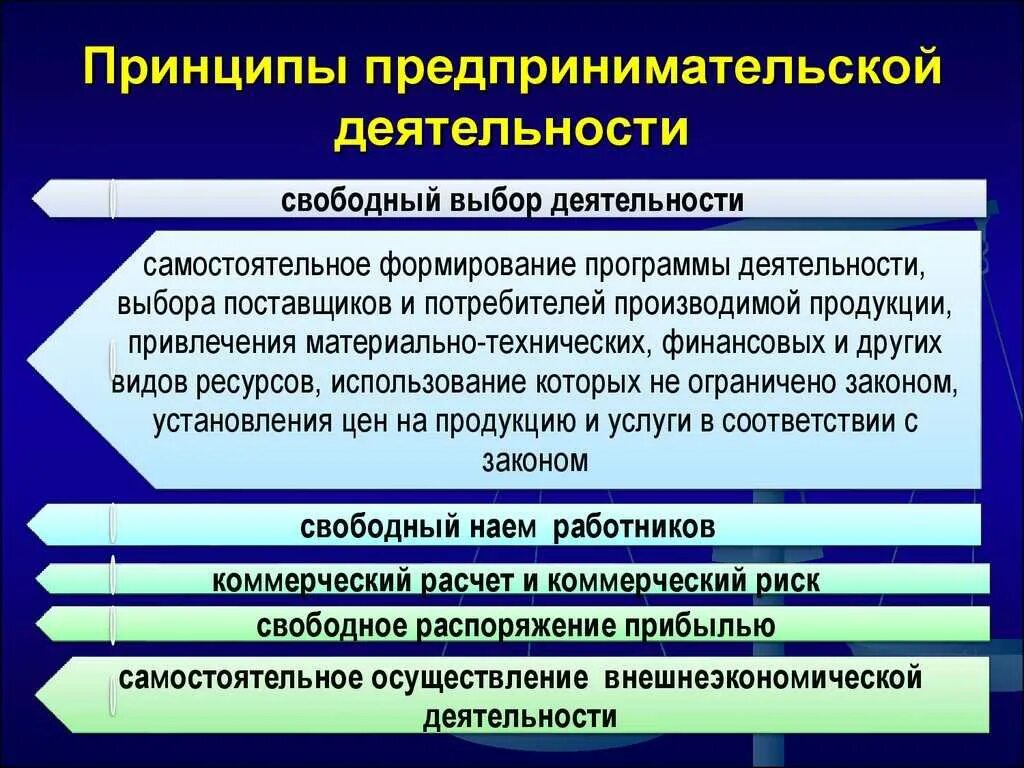 Принципы предпринимательской деятельности

свободный выбор деятельности

самостоятельное формирование программы деятельности, выбора поставщиков и потребителей производимой продукции, привлечения материально-технических, финансовых и других видов ресурсов, использование которых не ограничено законом, установления цен на продукцию и услуги в соответствии с законом

свободный наем работников

коммерческий расчет и коммерческий риск

свободное распоряжение прибылью

самостоятельное осуществление внешнеэкономической деятельности